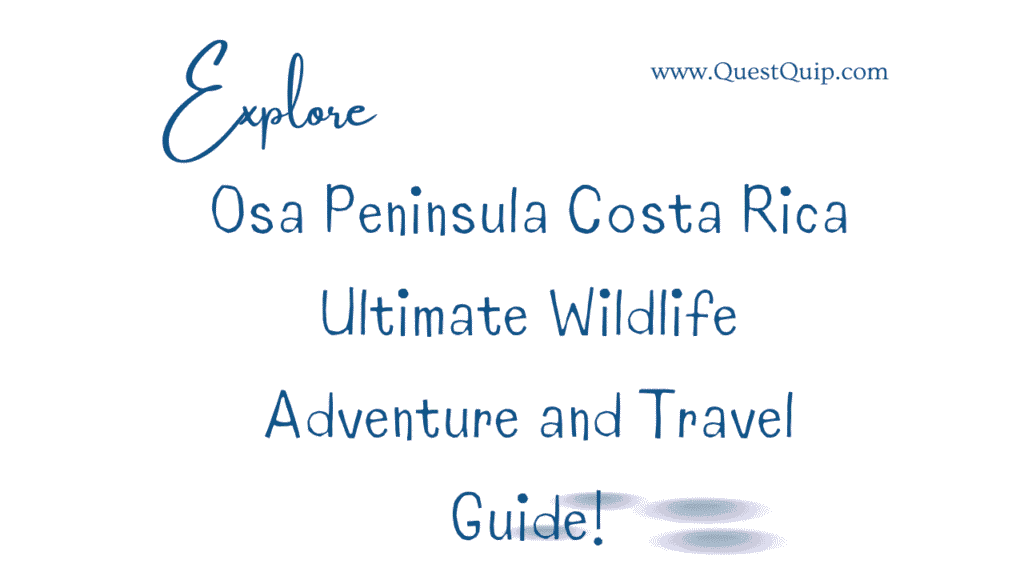 Explore

www.QuestQuip.com

Osa Peninsula Costa Rica Ultimate Wildlife Adventure and Travel Guide!